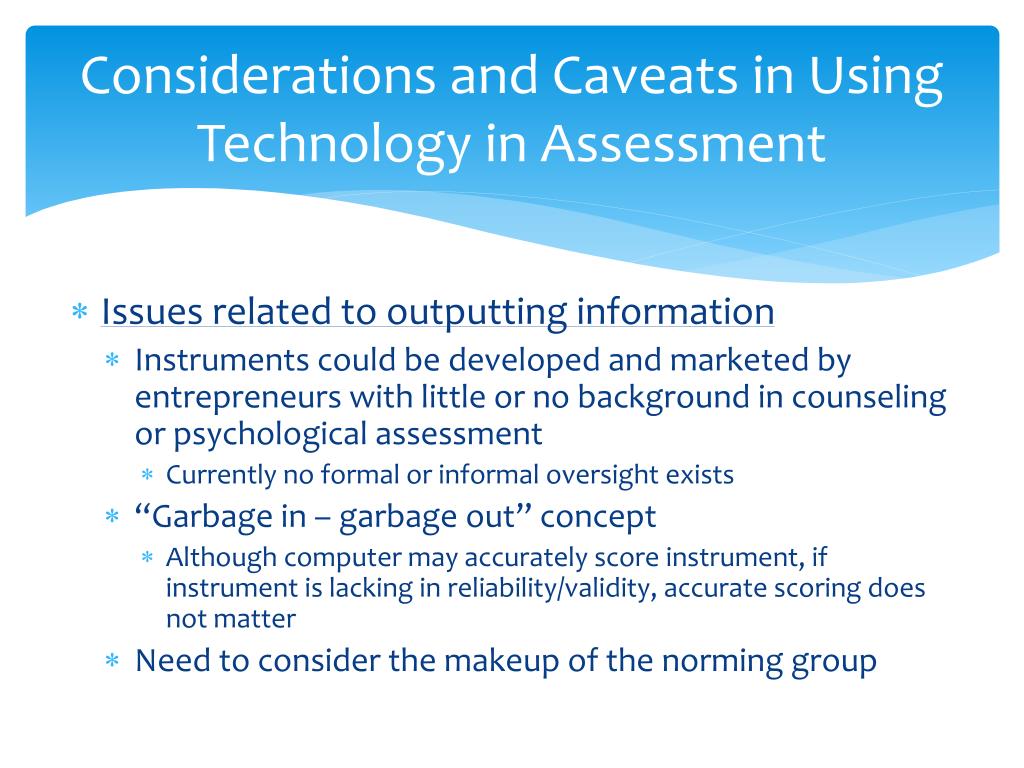 Considerations and Caveats in Using Technology in Assessment

∗ Issues related to outputting information
∗ Instruments could be developed and marketed by entrepreneurs with little or no background in counseling or psychological assessment
∗ Currently no formal or informal oversight exists
∗ “Garbage in – garbage out” concept
∗ Although computer may accurately score instrument, if instrument is lacking in reliability/validity, accurate scoring does not matter
∗ Need to consider the makeup of the norming group